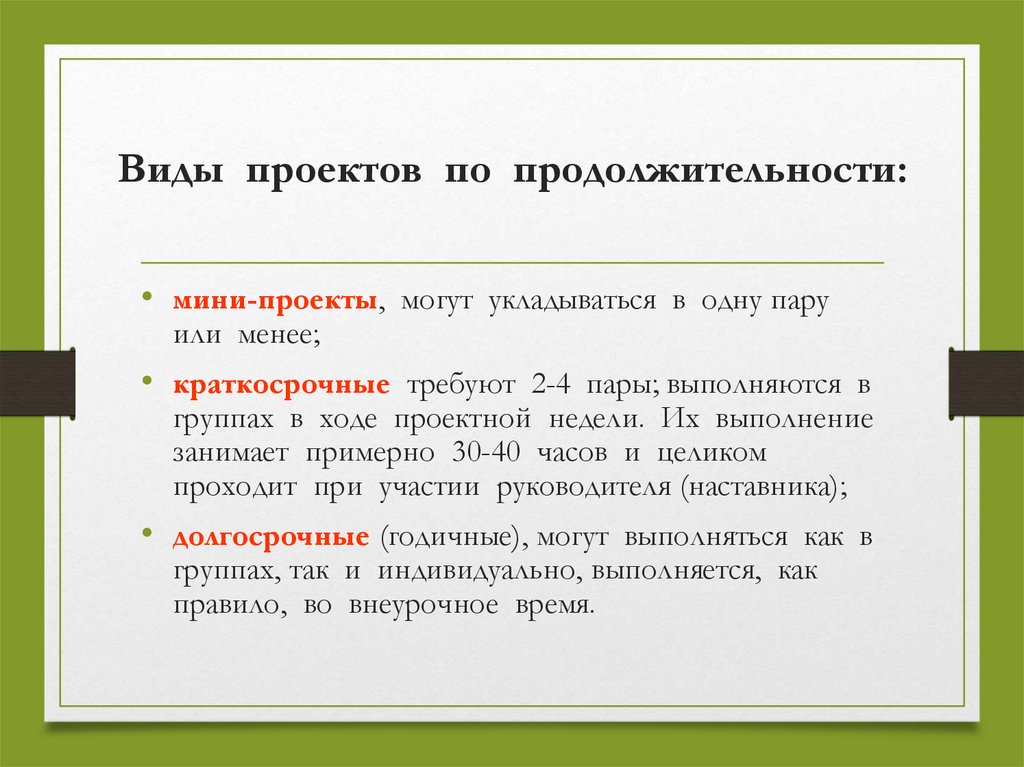 Виды проектов по продолжительности:

• мини-проекты, могут укладываться в одну пару или менее;

• краткосрочные требуют 2-4 пары; выполняются в группах в ходе проектной недели. Их выполнение занимает примерно 30-40 часов и целиком проходит при участии руководителя (наставника);

• долгосрочные (годичные), могут выполняться как в группах, так и индивидуально, выполняется, как правило, во внеурочное время.